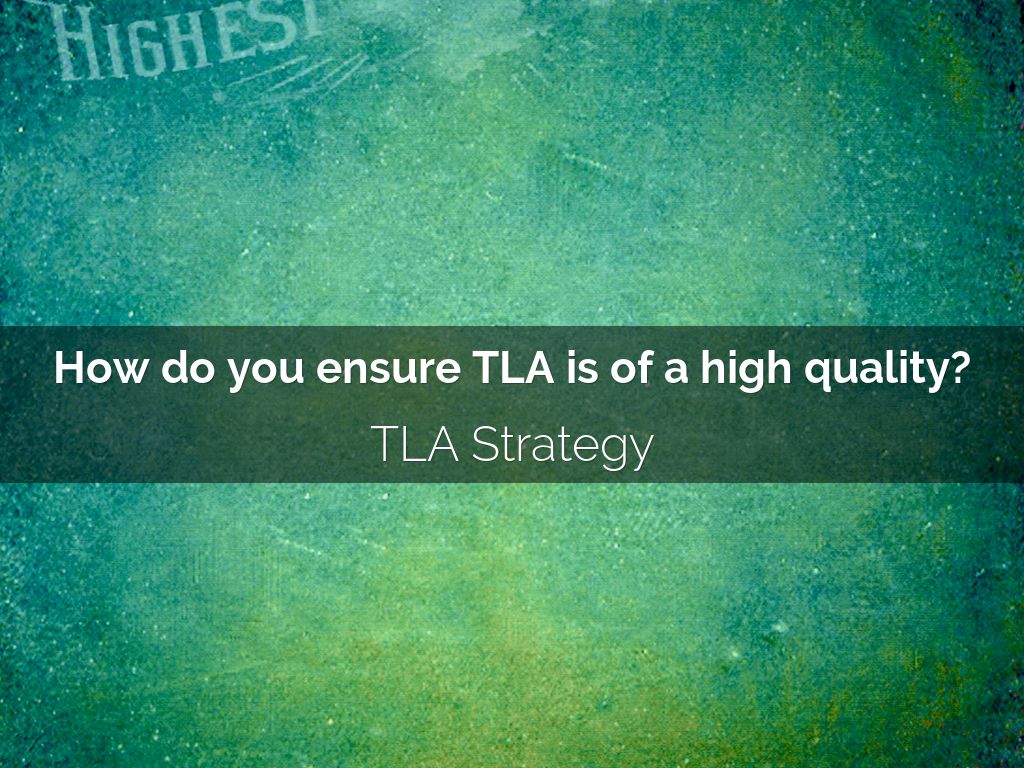 HIGHEST

How do you ensure TLA is of a high quality?

TLA Strategy